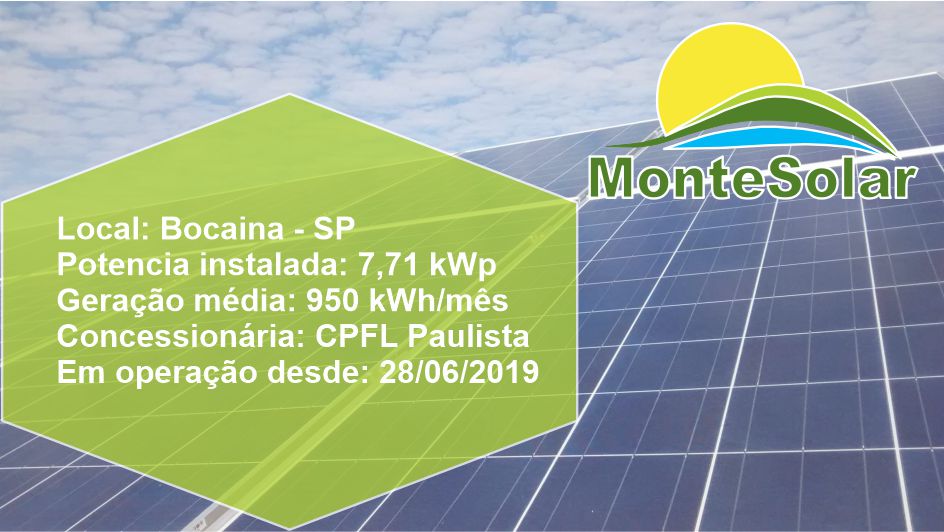 MonteSolar

Local: Bocaina - SP
Potencia instalada: 7,71 kWp
Geração média: 950 kWh/mês
Concessionária: CPFL Paulista
Em operação desde: 28/06/2019